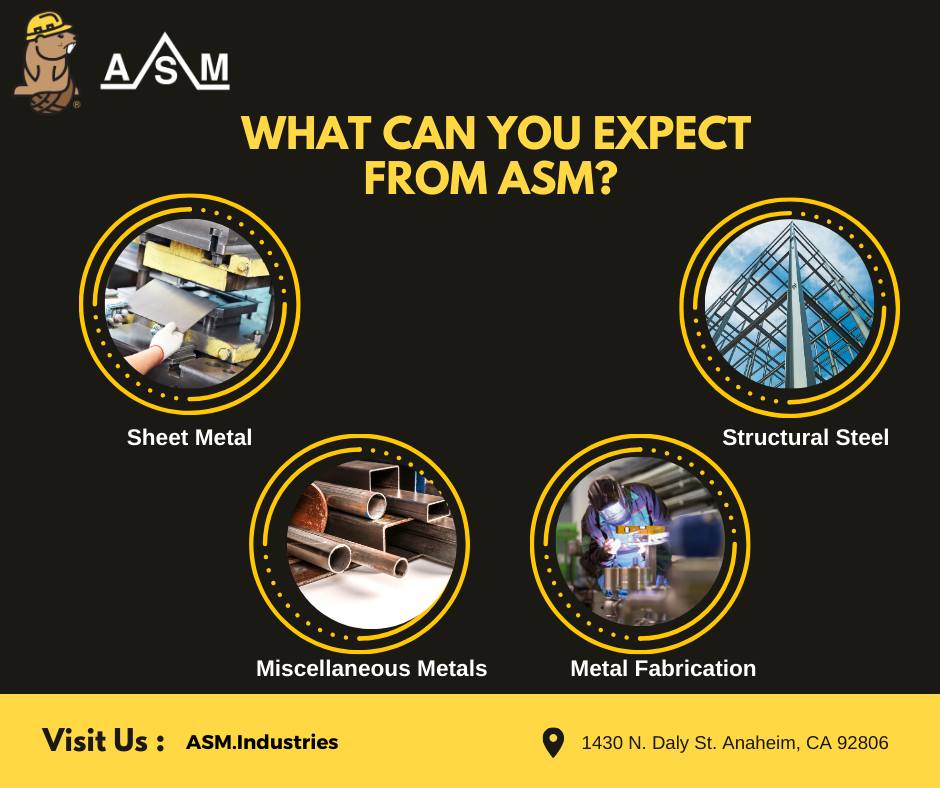 ASM

WHAT CAN YOU EXPECT FROM ASM?

Sheet Metal

Structural Steel

Miscellaneous Metals

Metal Fabrication

Visit Us : ASM.Industries

1430 N. Daly St. Anaheim, CA 92806